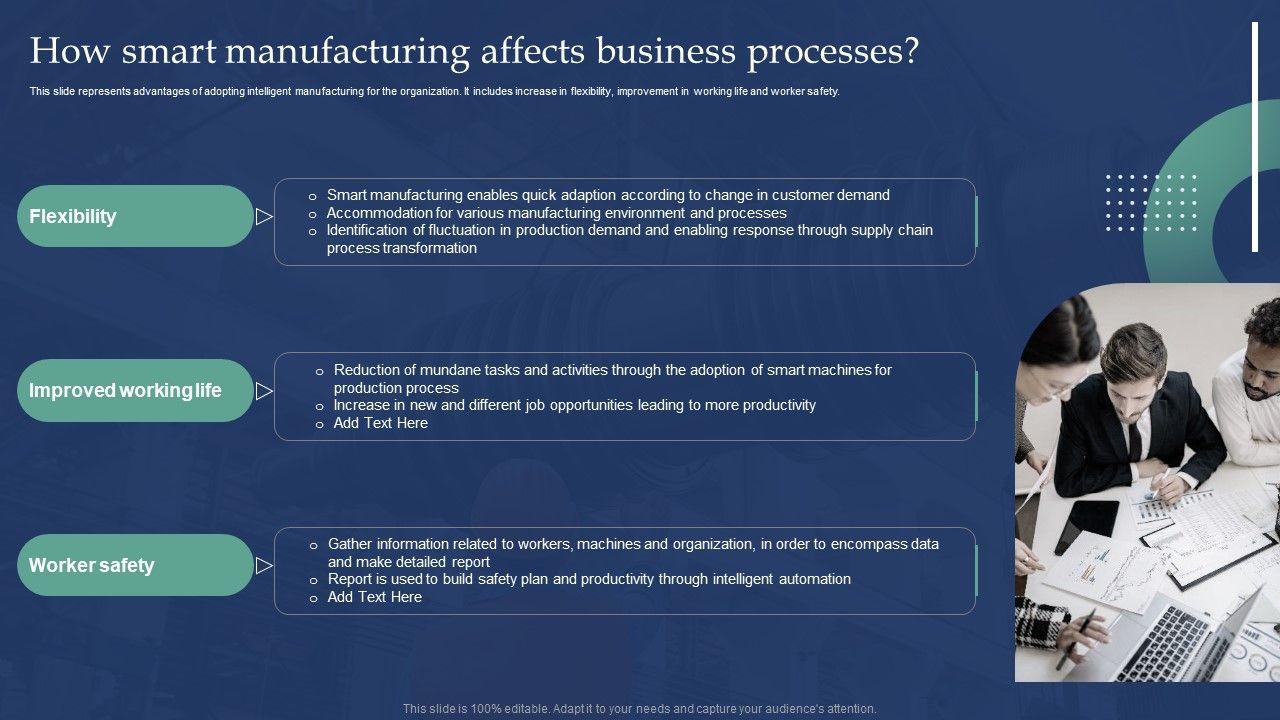 How smart manufacturing affects business processes?

This slide represents advantages of adopting intelligent manufacturing for the organization. It includes increase in flexibility, improvement in working life and worker safety.

Flexibility

o Smart manufacturing enables quick adaption according to change in customer demand
o Accommodation for various manufacturing environment and processes
o Identification of fluctuation in production demand and enabling response through supply chain process transformation

Improved working life

o Reduction of mundane tasks and activities through the adoption of smart machines for production process
o Increase in new and different job opportunities leading to more productivity
o Add Text Here

Worker safety

o Gather information related to workers, machines and organization, in order to encompass data and make detailed report
o Report is used to build safety plan and productivity through intelligent automation
o Add Text Here

This slide is 100% editable. Adapt it to your needs and capture your audience's attention.